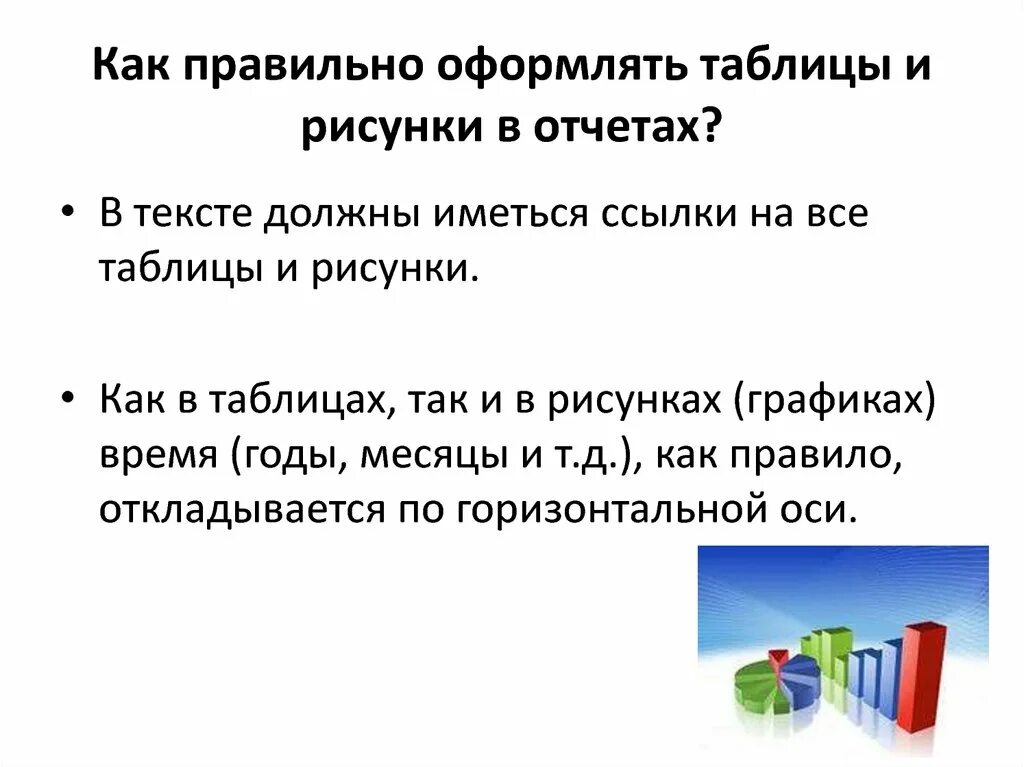 Как правильно оформлять таблицы и рисунки в отчетах?

• В тексте должны иметься ссылки на все таблицы и рисунки.

• Как в таблицах, так и в рисунках (графиках) время (годы, месяцы и т.д.), как правило, откладывается по горизонтальной оси.